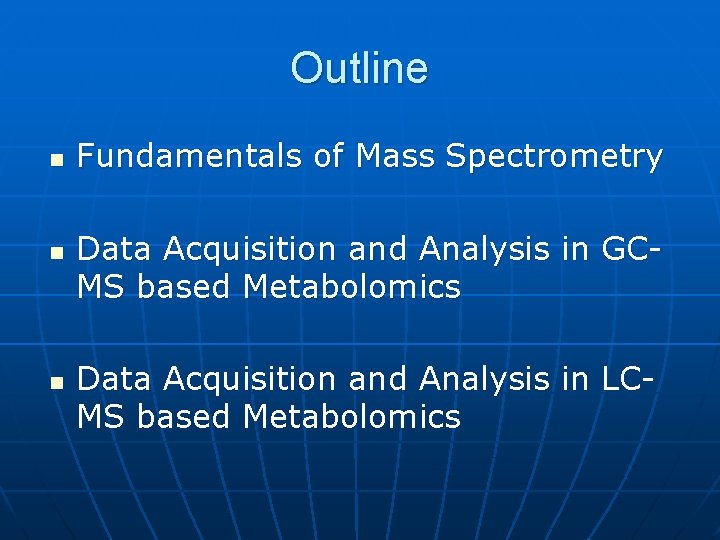 Outline

- Fundamentals of Mass Spectrometry

- Data Acquisition and Analysis in GC-MS based Metabolomics

- Data Acquisition and Analysis in LC-MS based Metabolomics